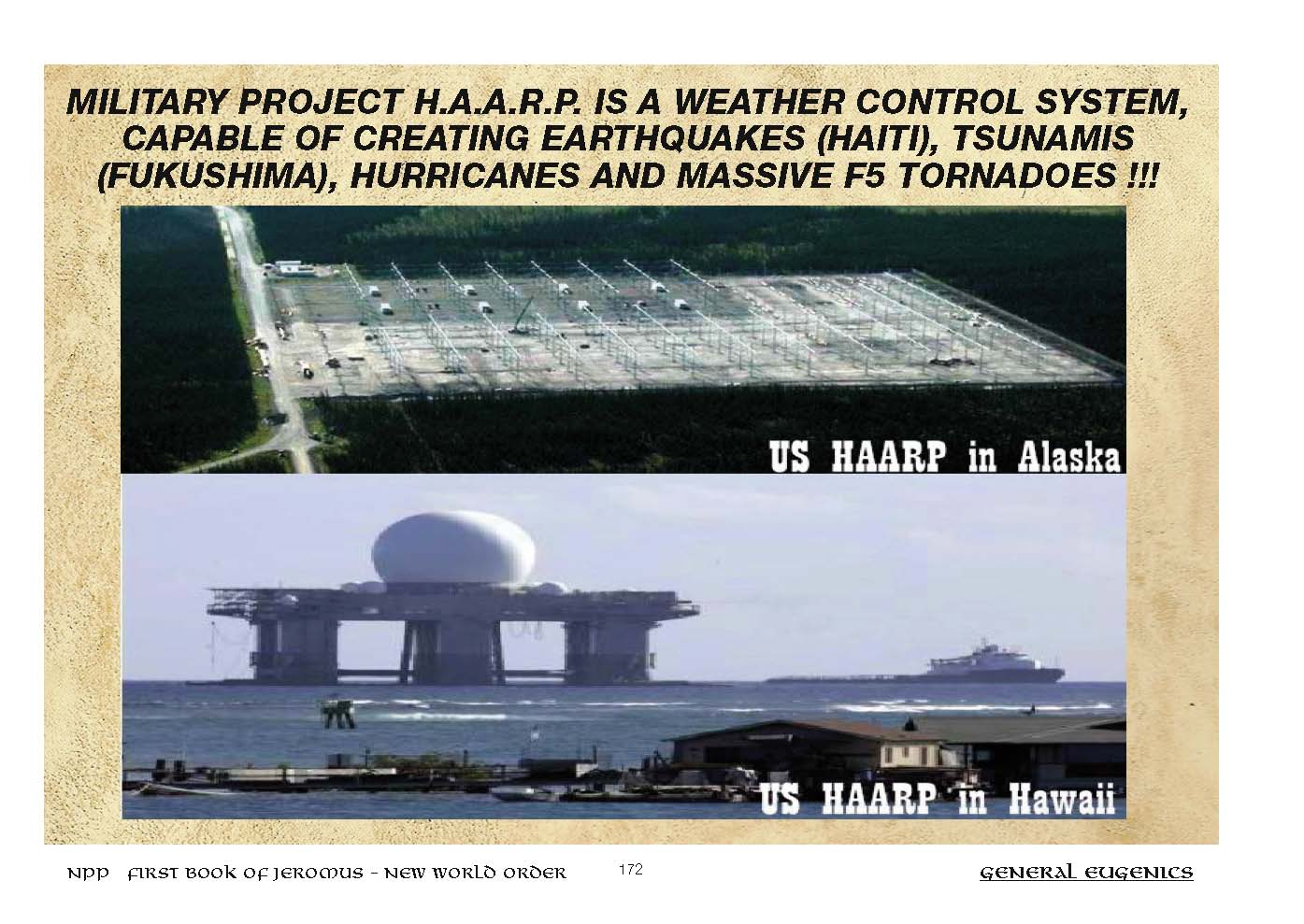 MILITARY PROJECT H.A.A.R.P. IS A WEATHER CONTROL SYSTEM, CAPABLE OF CREATING EARTHQUAKES (HAITI), TSUNAMIS (FUKUSHIMA), HURRICANES AND MASSIVE F5 TORNADOES !!!

US HAARP in Alaska

US HAARP in Hawaii

NPP FIRST BOOK OF JEROMUS - NEW WORLD ORDER

172

GENERAL EUGENICS